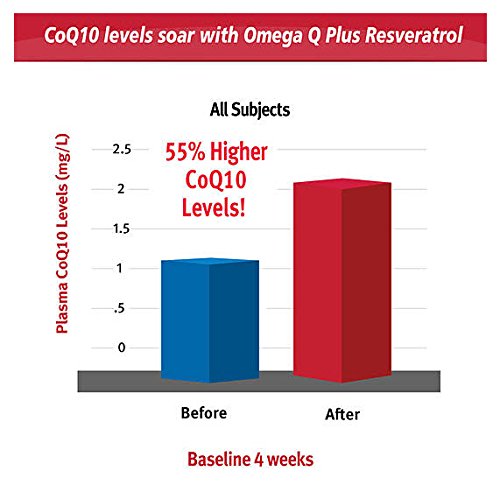 CoQ10 levels soar with Omega Q Plus Resveratrol

All Subjects

Plasma CoQ10 Levels (mg/L)

2.5
2
1.5
1
.5
0

55% Higher CoQ10 Levels!

Before

After

Baseline 4 weeks